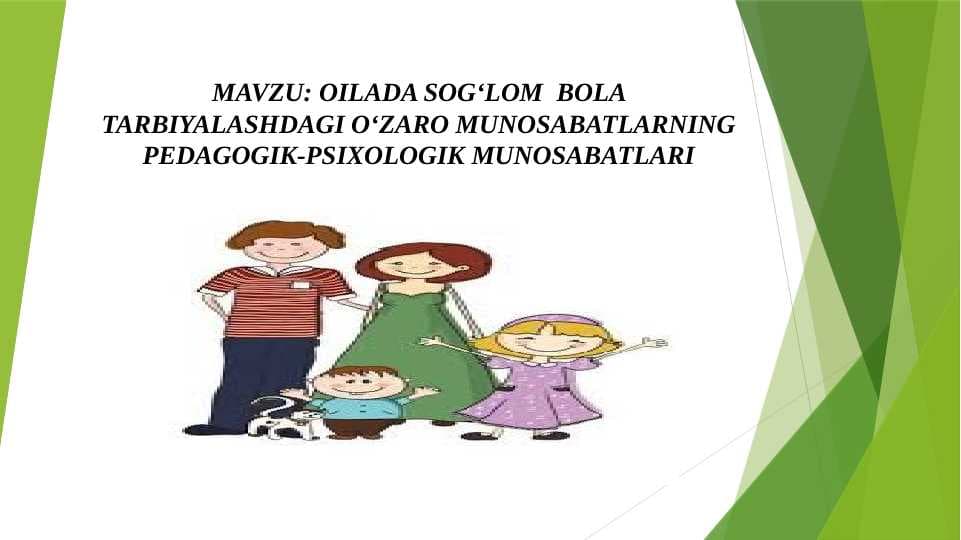 MAVZU: OILADA SOG‘LOM BOLA TARBIYALASHDAGI O‘ZARO MUNOSABATLARNING PEDAGOGIK-PSIXOLOGIK MUNOSABATLARI